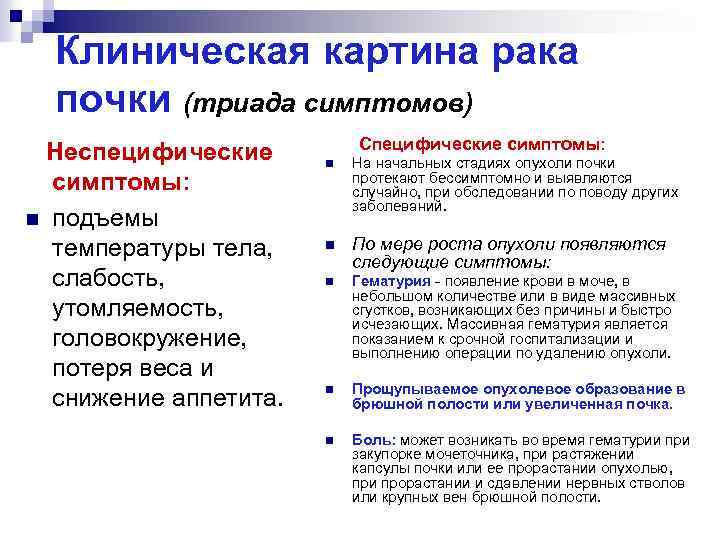 Клиническая картина рака почки (триада симптомов)

Неспецифические симптомы:

подъемы температуры тела, слабость, утомляемость, головокружение, потеря веса и снижение аппетита.

Специфические симптомы:

На начальных стадиях опухоли почки протекают бессимптомно и выявляются случайно, при обследовании по поводу других заболеваний.

По мере роста опухоли появляются следующие симптомы:

Гематурия - появление крови в моче, в небольшом количестве или в виде массивных сгустков, возникающих без причины и быстро исчезающих. Массивная гематурия является показанием к срочной госпитализации и выполнению операции по удалению опухоли.

Прощупываемое опухолевое образование в брюшной полости или увеличенная почка.

Боль: может возникать во время гематурии при закупорке мочеточника, при растяжении капсулы почки или ее прорастании опухолью, при прорастании и сдавлении нервных стволов или крупных вен брюшной полости.